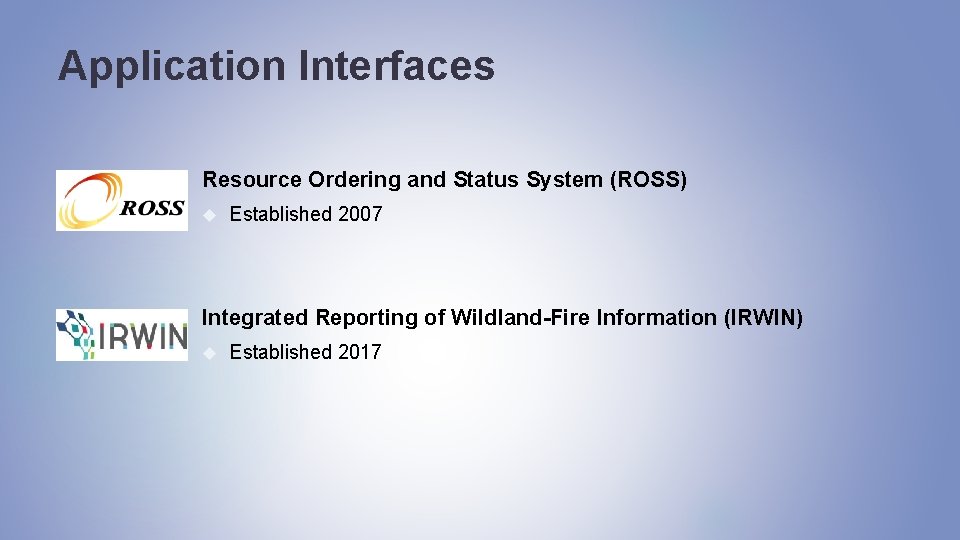 Application Interfaces

ROSS

Resource Ordering and Status System (ROSS)

Established 2007

IRWIN

Integrated Reporting of Wildland-Fire Information (IRWIN)

Established 2017